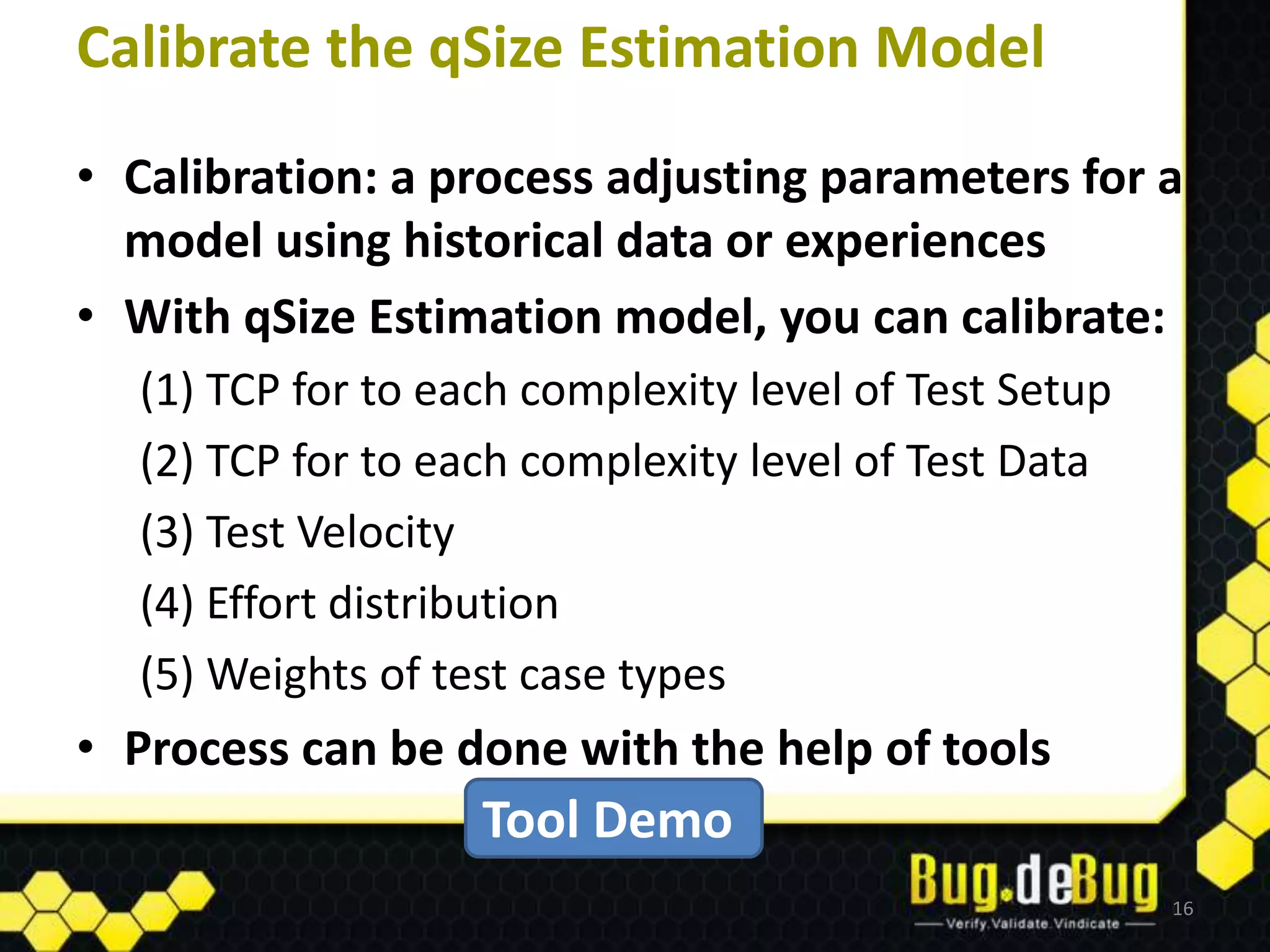 Calibrate the qSize Estimation Model

• Calibration: a process adjusting parameters for a model using historical data or experiences

• With qSize Estimation model, you can calibrate:

(1) TCP for to each complexity level of Test Setup

(2) TCP for to each complexity level of Test Data

(3) Test Velocity

(4) Effort distribution

(5) Weights of test case types

• Process can be done with the help of tools

Tool Demo

Bug.deBug
Verify.Validate.Vindicate

16